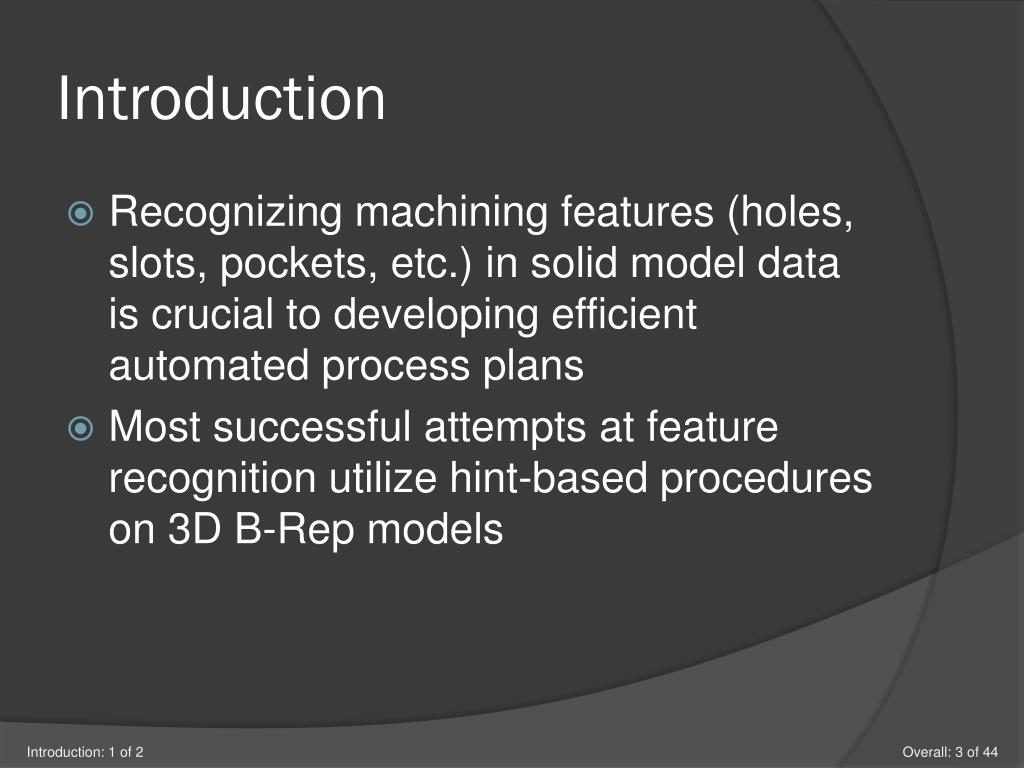 Introduction

Recognizing machining features (holes, slots, pockets, etc.) in solid model data is crucial to developing efficient automated process plans

Most successful attempts at feature recognition utilize hint-based procedures on 3D B-Rep models

Introduction: 1 of 2

Overall: 3 of 44